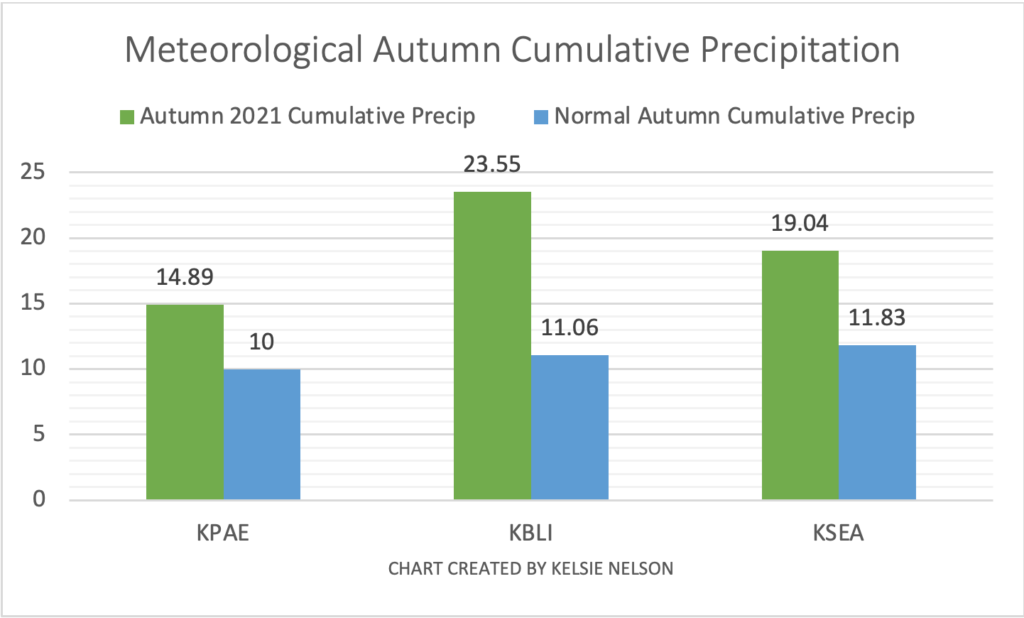 Meteorological Autumn Cumulative Precipitation

Autumn 2021 Cumulative Precip
Normal Autumn Cumulative Precip

25
20
15
10
5
0

14.89
10
23.55
11.06
19.04
11.83

KPAE
KBLI
KSEA

CHART CREATED BY KELSIE NELSON